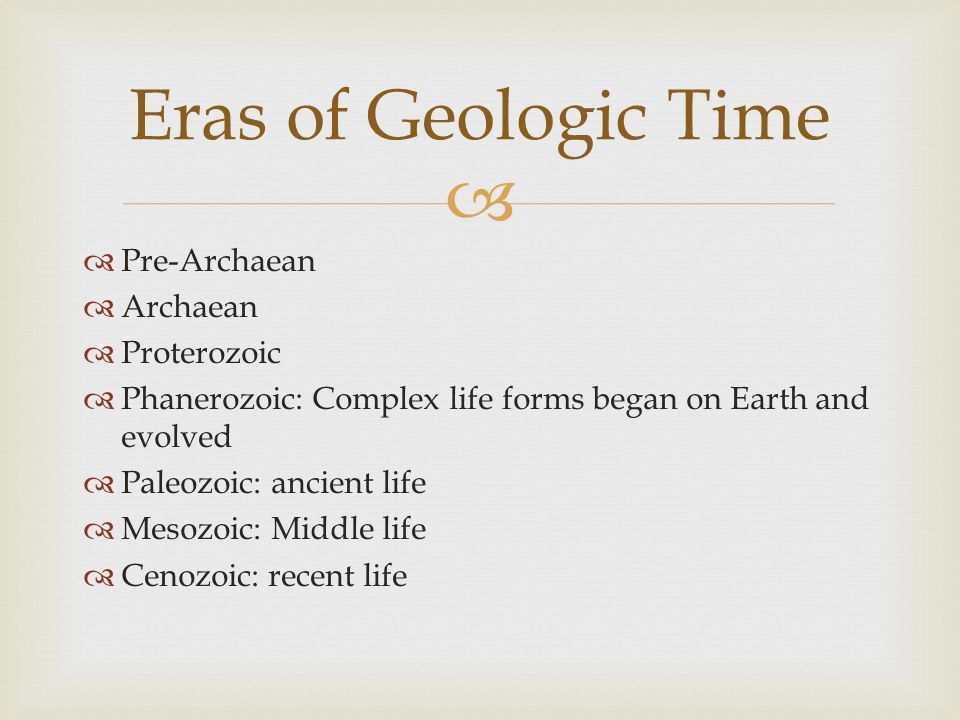 Eras of Geologic Time

Pre-Archaean
Archaean
Proterozoic
Phanerozoic: Complex life forms began on Earth and evolved
Paleozoic: ancient life
Mesozoic: Middle life
Cenozoic: recent life